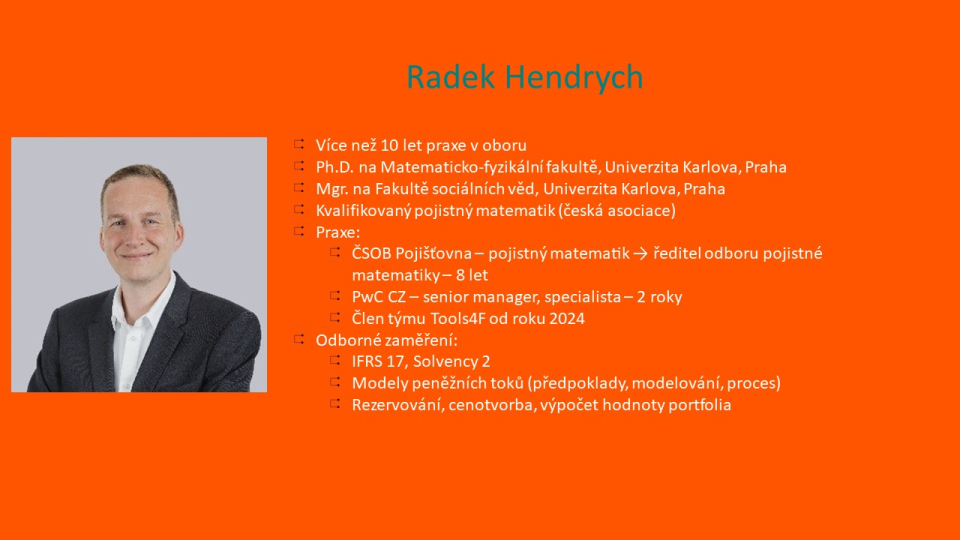 Radek Hendrych

Více než 10 let praxe v oboru
Ph.D. na Matematicko-fyzikální fakultě, Univerzita Karlova, Praha
Mgr. na Fakultě sociálních věd, Univerzita Karlova, Praha
Kvalifikovaný pojistný matematik (česká asociace)
Praxe:
ČSOB Pojišťovna – pojistný matematik → ředitel odboru pojistné matematiky – 8 let
PwC CZ – senior manager, specialista – 2 roky
Člen týmu Tools4F od roku 2024
Odborné zaměření:
IFRS 17, Solvency 2
Modely peněžních toků (předpoklady, modelování, proces)
Rezervování, cenotvorba, výpočet hodnoty portfolia